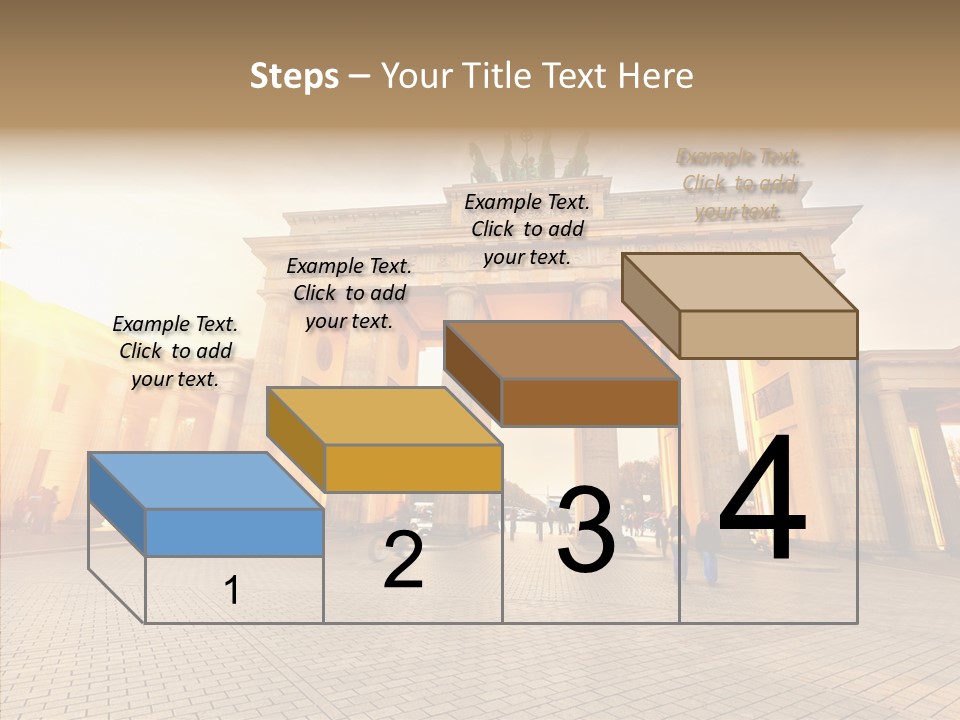 Steps – Your Title Text Here

Example Text. Click to add your text.

Example Text. Click to add your text.

Example Text. Click to add your text.

Example Text. Click to add your text.

1

2

3

4